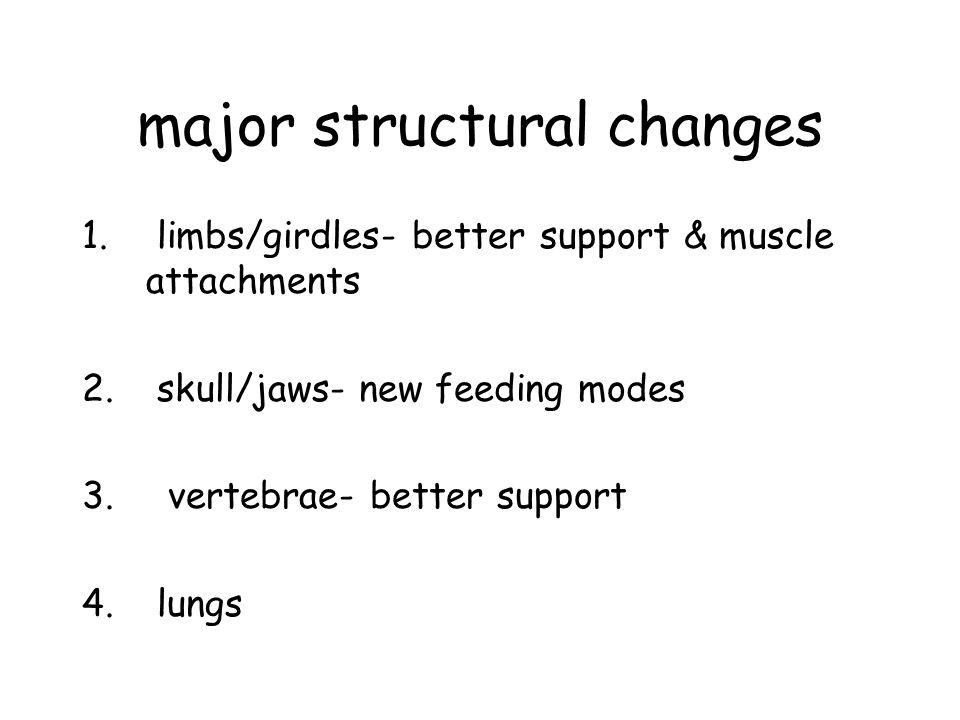 major structural changes

1. limbs/girdles- better support & muscle attachments

2. skull/jaws- new feeding modes

3. vertebrae- better support

4. lungs